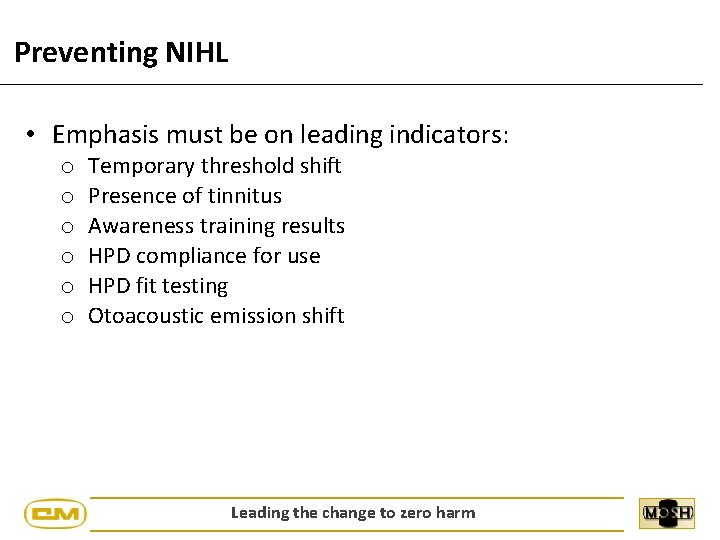 Preventing NIHL

• Emphasis must be on leading indicators:
  o Temporary threshold shift
  o Presence of tinnitus
  o Awareness training results
  o HPD compliance for use
  o HPD fit testing
  o Otoacoustic emission shift

CM

Leading the change to zero harm

MOSH